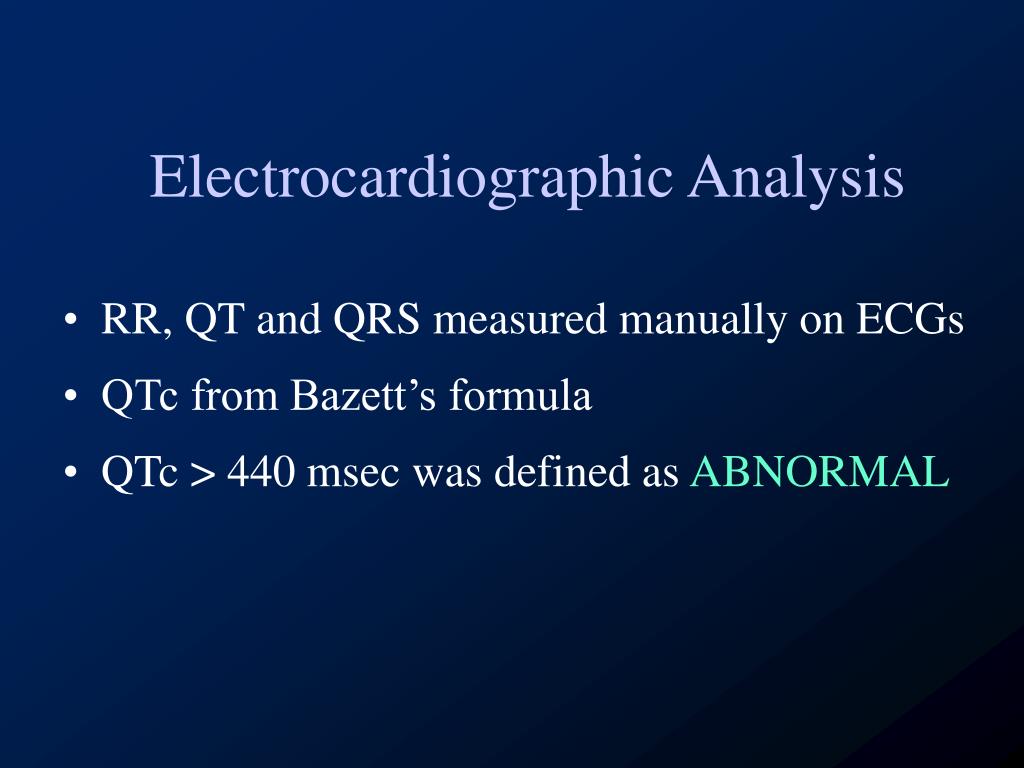 Electrocardiographic Analysis

• RR, QT and QRS measured manually on ECGs
• QTc from Bazett’s formula
• QTc > 440 msec was defined as ABNORMAL